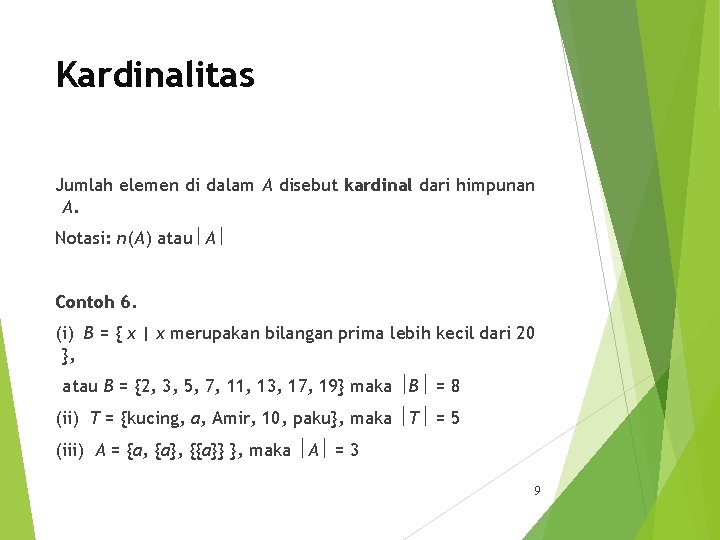 Kardinalitas

Jumlah elemen di dalam $A$ disebut **kardinal** dari himpunan $A$.

Notasi: $n(A)$ atau $|A|$

**Contoh 6.**

(i) $B = \{ x \mid x$ merupakan bilangan prima lebih kecil dari 20 $\}$,

atau $B = \{2, 3, 5, 7, 11, 13, 17, 19\}$ maka $|B| = 8$

(ii) $T = \{$kucing, $a$, Amir, 10, paku$\}$, maka $|T| = 5$

(iii) $A = \{a, \{a\}, \{\{a\}\} \}$, maka $|A| = 3$

9